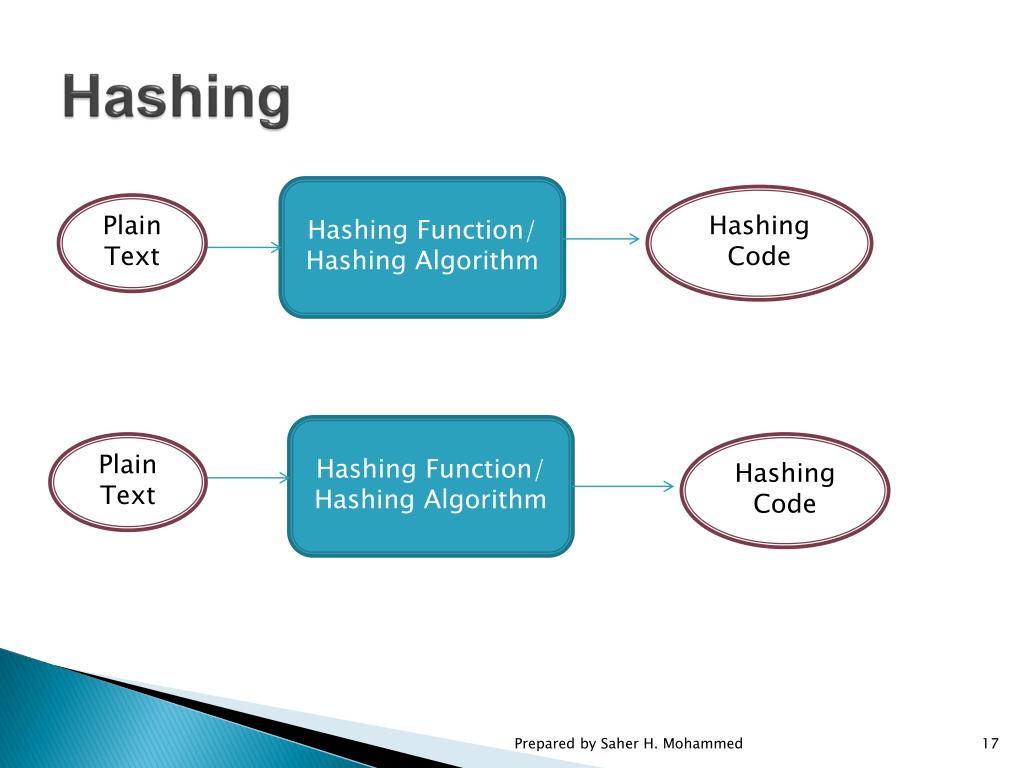 Hashing

Plain Text

Hashing Function/ Hashing Algorithm

Hashing Code

Plain Text

Hashing Function/ Hashing Algorithm

Hashing Code

Prepared by Saher H. Mohammed

17